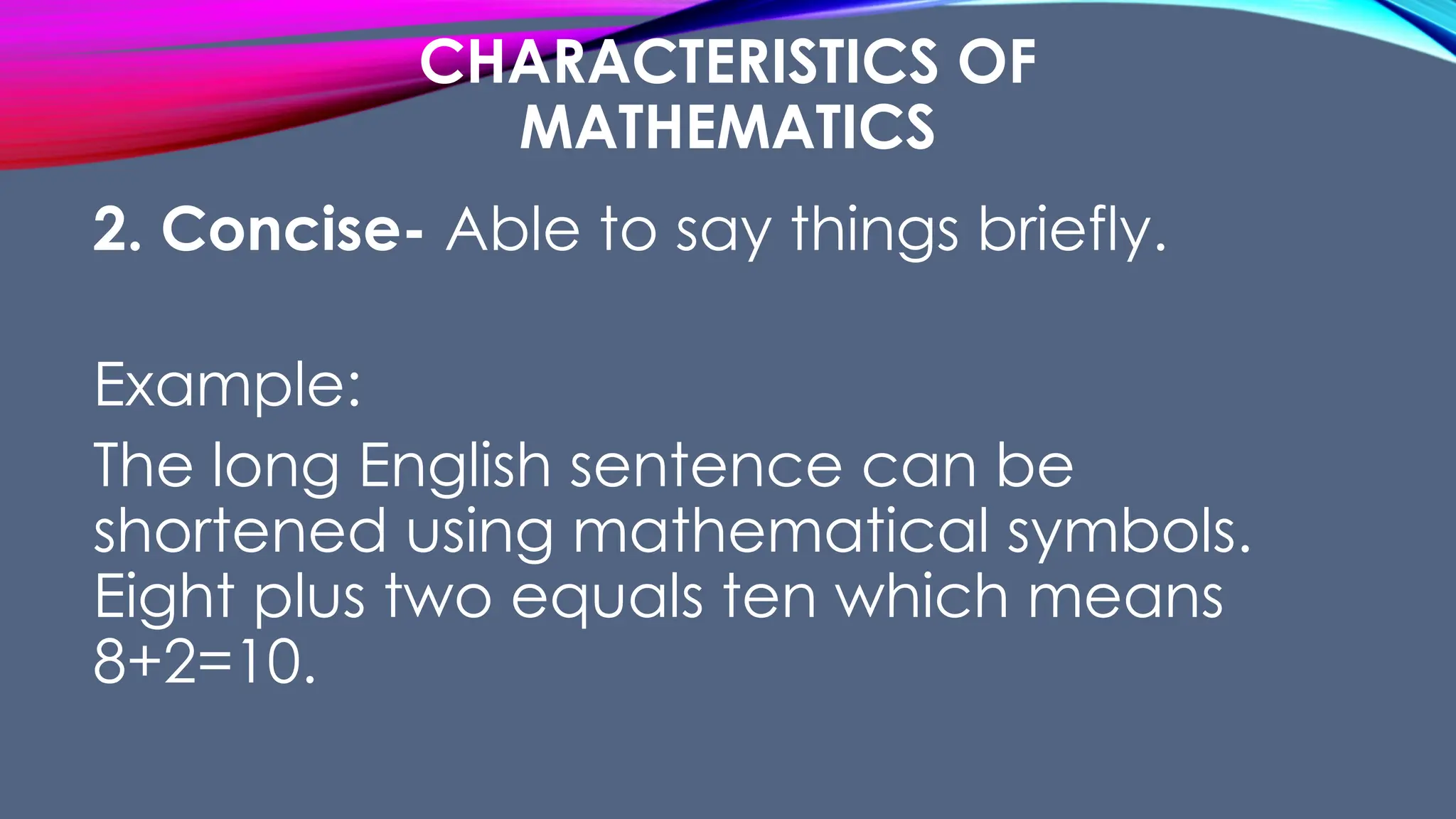 CHARACTERISTICS OF MATHEMATICS

2. Concise- Able to say things briefly.

Example:

The long English sentence can be shortened using mathematical symbols. Eight plus two equals ten which means $8+2=10$.